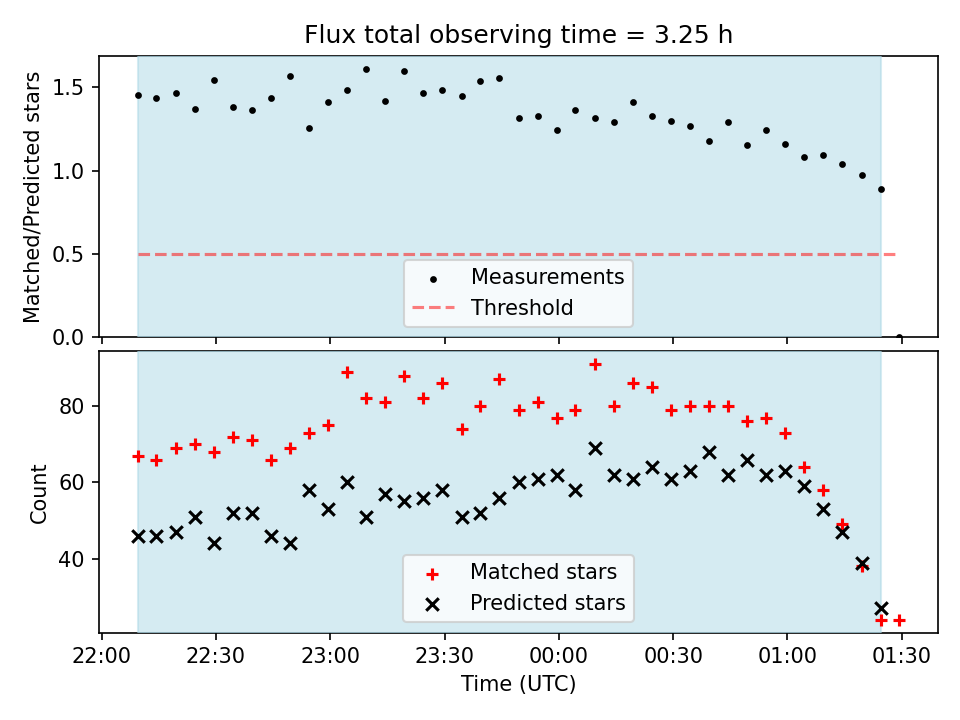 Flux total observing time = 3.25 h

Matched/Predicted stars

1.5
1.0
0.5
0.0

Measurements
Threshold

Count

80
60
40

Matched stars
Predicted stars

22:00 22:30 23:00 23:30 00:00 00:30 01:00 01:30

Time (UTC)